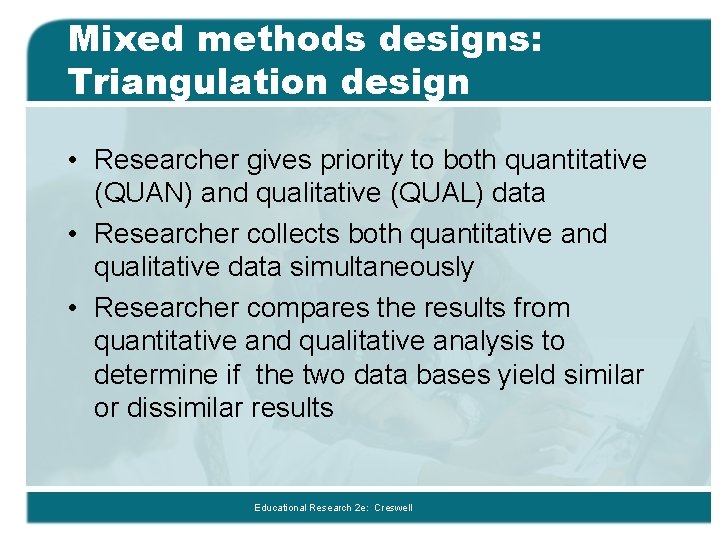 Mixed methods designs: Triangulation design

• Researcher gives priority to both quantitative (QUAN) and qualitative (QUAL) data
• Researcher collects both quantitative and qualitative data simultaneously
• Researcher compares the results from quantitative and qualitative analysis to determine if the two data bases yield similar or dissimilar results

Educational Research 2e: Creswell